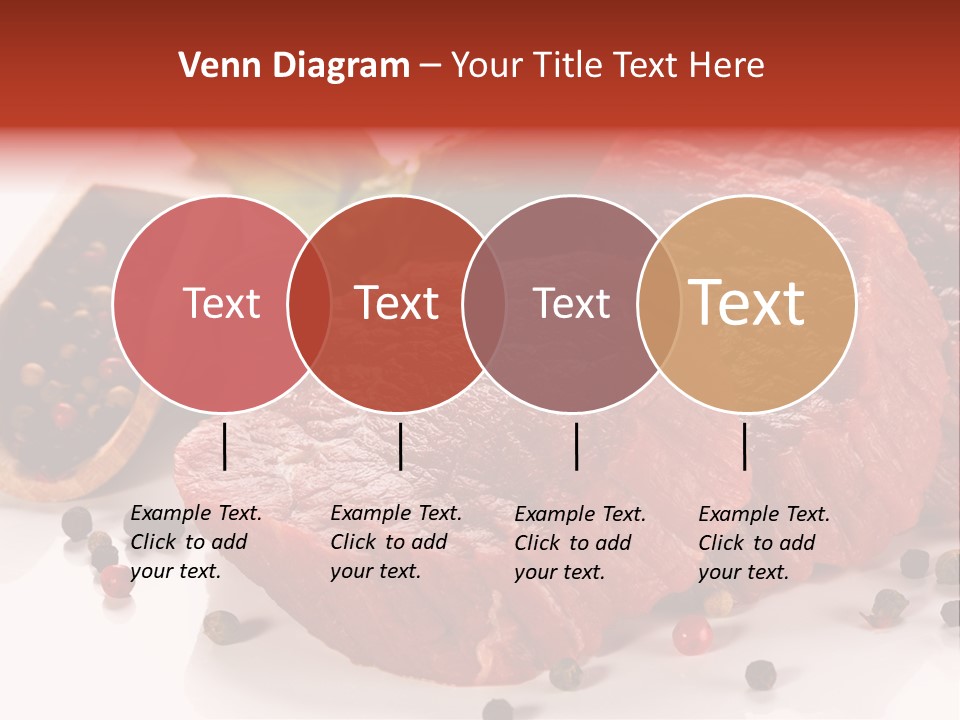 Venn Diagram – Your Title Text Here

Text

Text

Text

Text

Example Text. Click to add your text.

Example Text. Click to add your text.

Example Text. Click to add your text.

Example Text. Click to add your text.